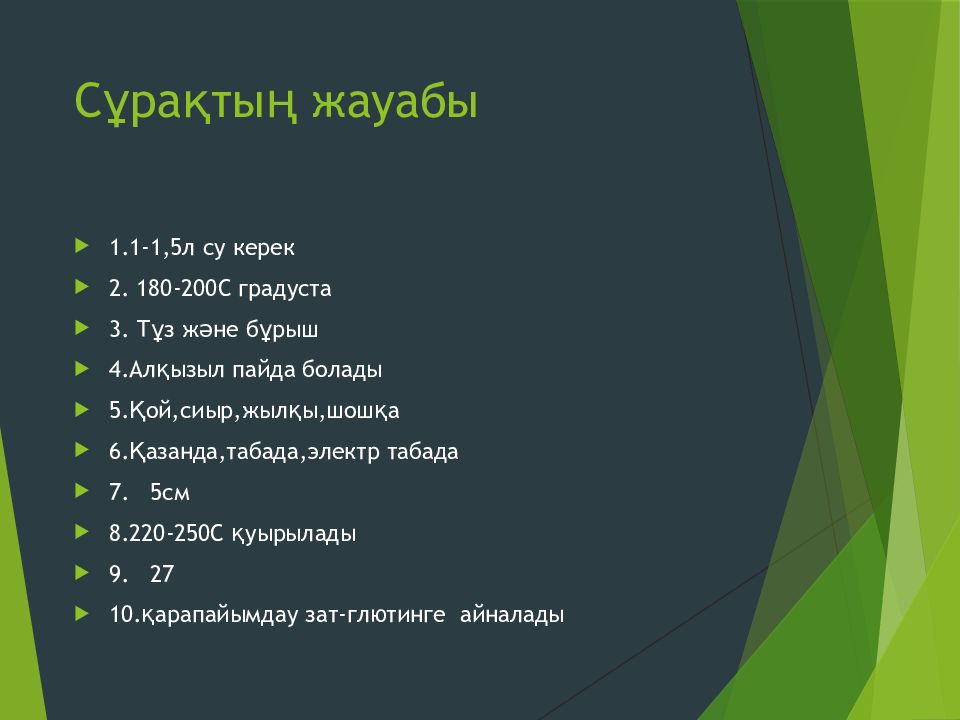 Сұрақтың жауабы

1.1-1,5л су керек
2. 180-200С градуста
3. Тұз және бұрыш
4.Алқызыл пайда болады
5.Қой,сиыр,жылқы,шошқа
6.Қазанда,табада,электр табада
7. 5см
8.220-250С қуырылады
9. 27
10.қарапайымдау зат-глютинге айналады